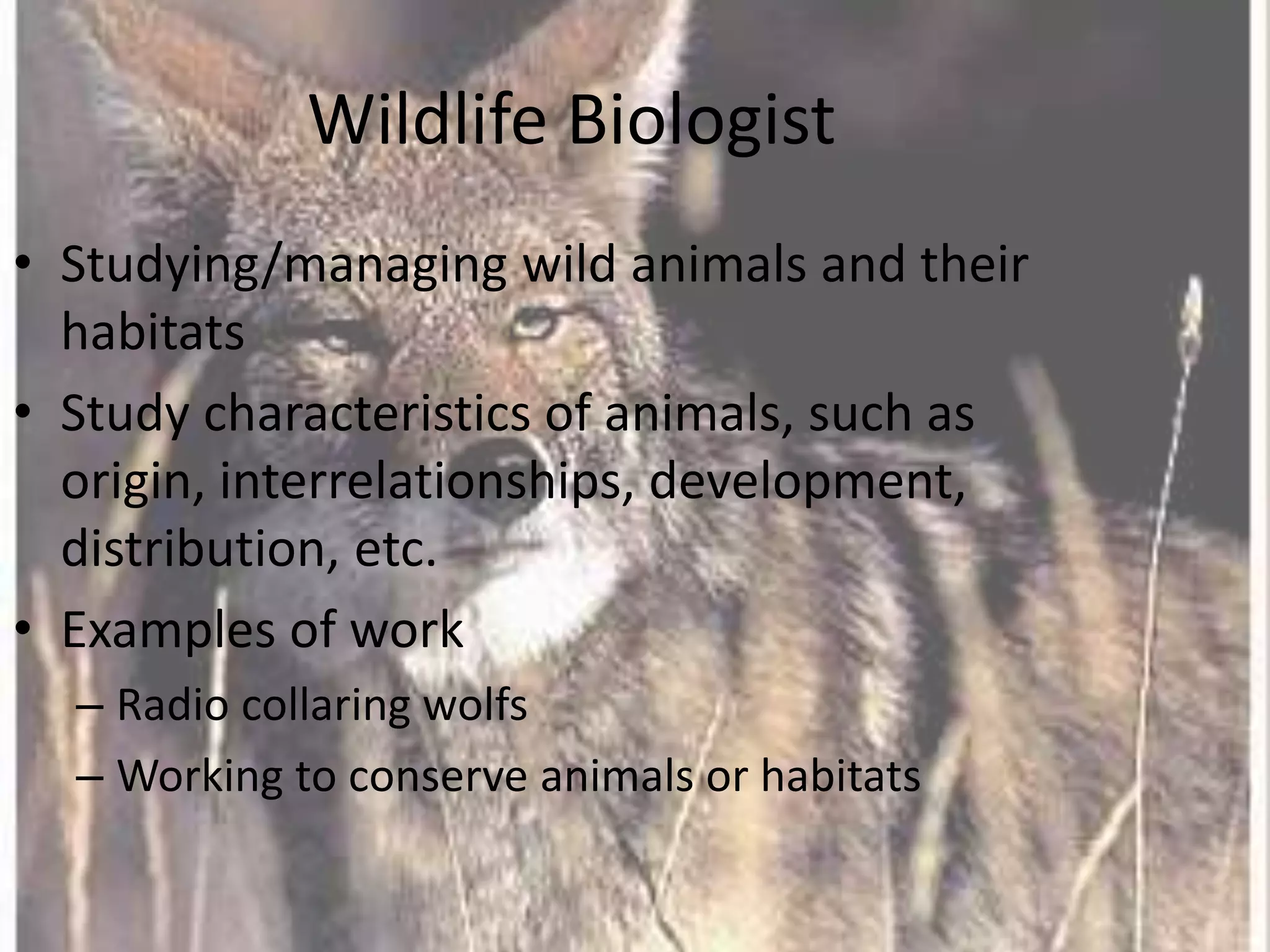 Wildlife Biologist

• Studying/managing wild animals and their habitats
• Study characteristics of animals, such as origin, interrelationships, development, distribution, etc.
• Examples of work
– Radio collaring wolfs
– Working to conserve animals or habitats